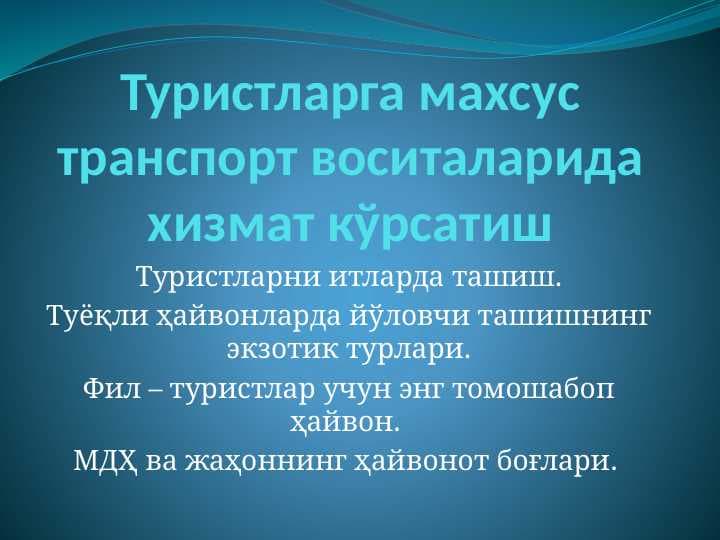 Туристларга махсус транспорт воситаларида хизмат кўрсатиш

Туристларни итларда ташиш.

Туёқли ҳайвонларда йўловчи ташишнинг экзотик турлари.

Фил – туристлар учун энг томошабоп ҳайвон.

МДҲ ва жаҳоннинг ҳайвонот боғлари.